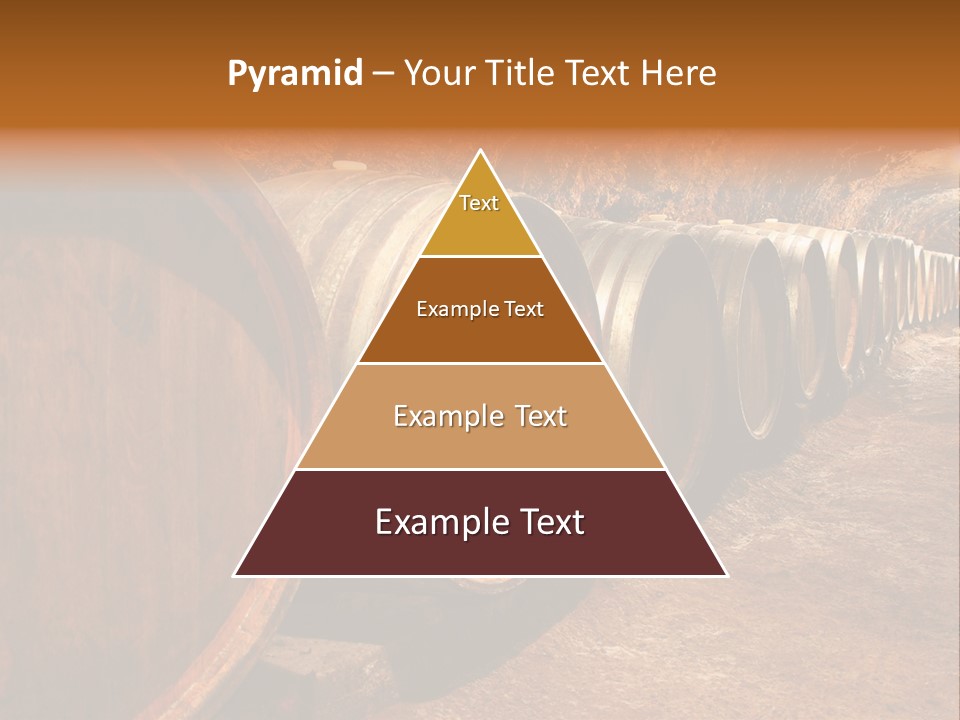 Pyramid – Your Title Text Here

Text

Example Text

Example Text

Example Text